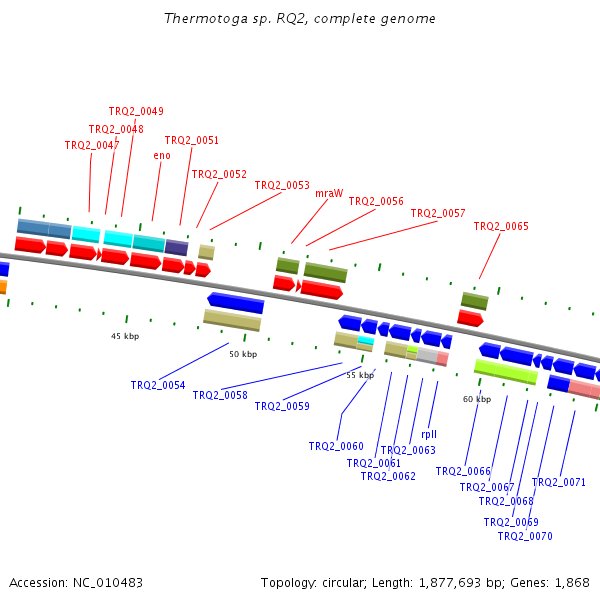 Thermotoga sp. RQ2, complete genome

TRQ2_0049
TRQ2_0048
TRQ2_0047
TRQ2_0051
eno
TRQ2_0052
TRQ2_0053
mraW
TRQ2_0056
TRQ2_0057
TRQ2_0065

45 kbp
50 kbp
55 kbp
60 kbp

TRQ2_0054
TRQ2_0058
TRQ2_0059
TRQ2_0060
TRQ2_0061
TRQ2_0062
TRQ2_0063
rplI
TRQ2_0066
TRQ2_0067
TRQ2_0068
TRQ2_0069
TRQ2_0070
TRQ2_0071

Accession: NC_010483
Topology: circular; Length: 1,877,693 bp; Genes: 1,868